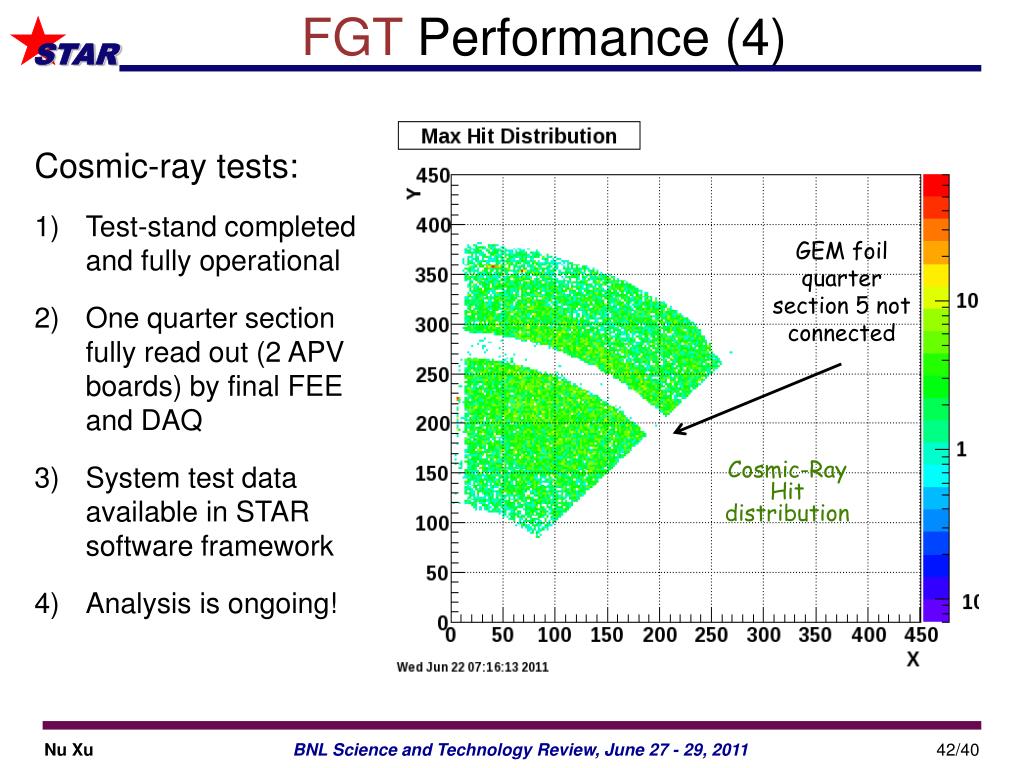 STAR

FGT Performance (4)

Cosmic-ray tests:

1) Test-stand completed and fully operational

2) One quarter section fully read out (2 APV boards) by final FEE and DAQ

3) System test data available in STAR software framework

4) Analysis is ongoing!

Max Hit Distribution

Y

450
400
350
300
250
200
150
100
50
0

0 50 100 150 200 250 300 350 400 450

X

10
1
10

GEM foil quarter section 5 not connected

Cosmic-Ray Hit distribution

Wed Jun 22 07:16:13 2011

Nu Xu

BNL Science and Technology Review, June 27 - 29, 2011

42/40